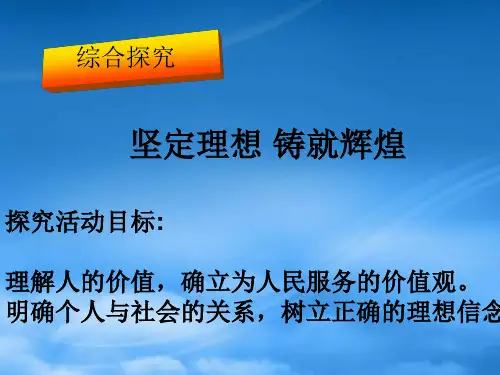 综合探究

坚定理想 铸就辉煌

探究活动目标:

理解人的价值，确立为人民服务的价值观。
明确个人与社会的关系，树立正确的理想信念